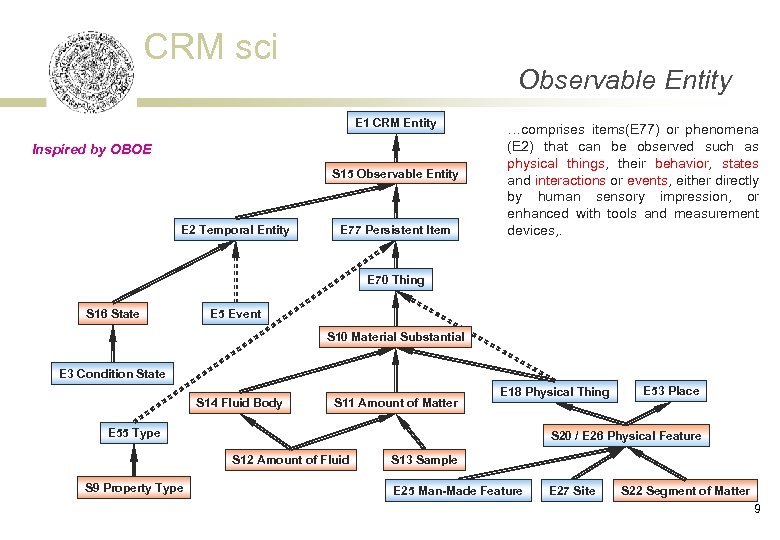 CRM sci

Observable Entity

Inspired by OBOE

…comprises items(E77) or phenomena (E2) that can be observed such as physical things, their behavior, states and interactions or events, either directly by human sensory impression, or enhanced with tools and measurement devices,.

E1 CRM Entity
S15 Observable Entity
E2 Temporal Entity
E77 Persistent Item
E70 Thing
S16 State
E5 Event
S10 Material Substantial
E3 Condition State
S14 Fluid Body
S11 Amount of Matter
E18 Physical Thing
E53 Place
E55 Type
S20 / E26 Physical Feature
S12 Amount of Fluid
S13 Sample
S9 Property Type
E25 Man-Made Feature
E27 Site
S22 Segment of Matter

9